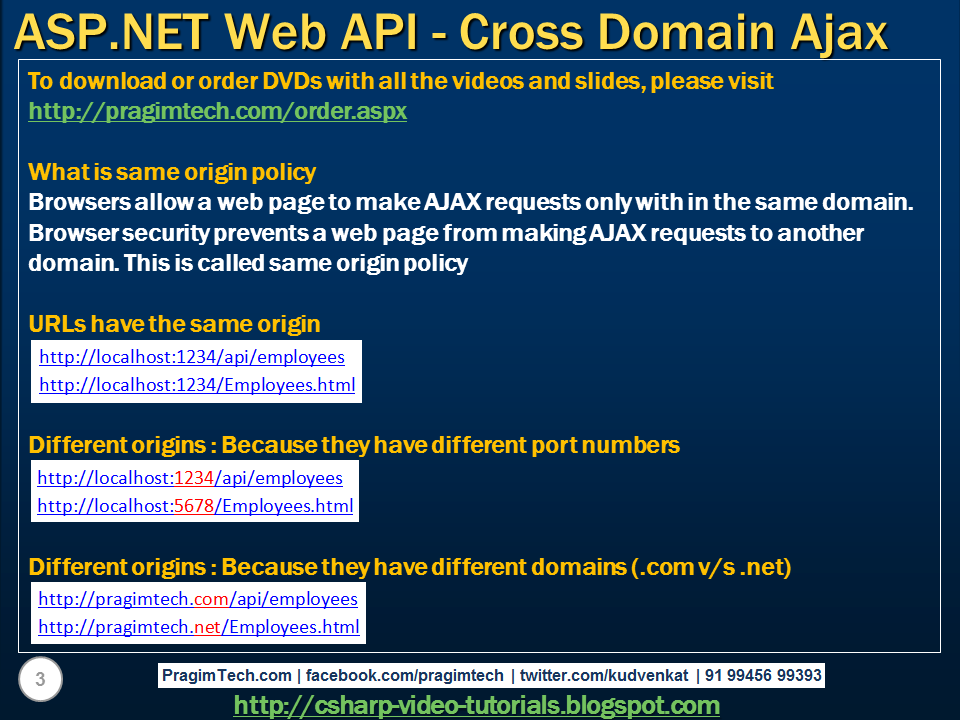 ASP.NET Web API - Cross Domain Ajax

To download or order DVDs with all the videos and slides, please visit http://pragimtech.com/order.aspx

What is same origin policy
Browsers allow a web page to make AJAX requests only with in the same domain. Browser security prevents a web page from making AJAX requests to another domain. This is called same origin policy

URLs have the same origin
http://localhost:1234/api/employees
http://localhost:1234/Employees.html

Different origins : Because they have different port numbers
http://localhost:1234/api/employees
http://localhost:5678/Employees.html

Different origins : Because they have different domains (.com v/s .net)
http://pragimtech.com/api/employees
http://pragimtech.net/Employees.html

3

PragimTech.com | facebook.com/pragimtech | twitter.com/kudvenkat | 91 99456 99393

http://csharp-video-tutorials.blogspot.com